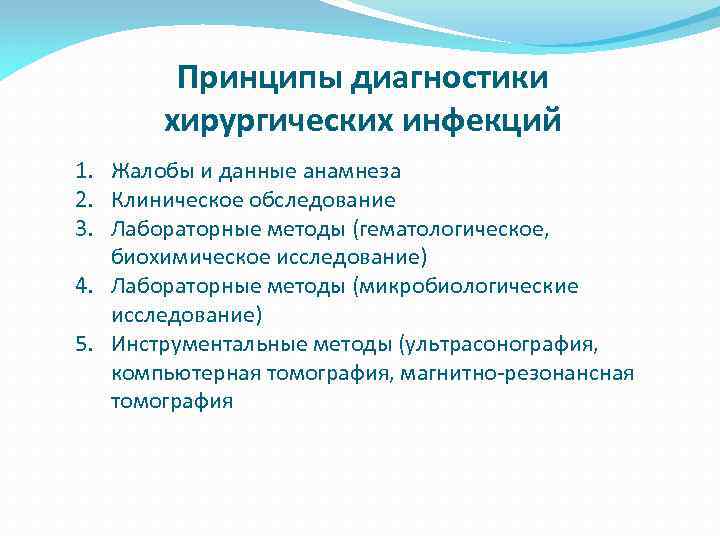 Принципы диагностики хирургических инфекций

1. Жалобы и данные анамнеза
2. Клиническое обследование
3. Лабораторные методы (гематологическое, биохимическое исследование)
4. Лабораторные методы (микробиологические исследование)
5. Инструментальные методы (ультрасонография, компьютерная томография, магнитно-резонансная томография